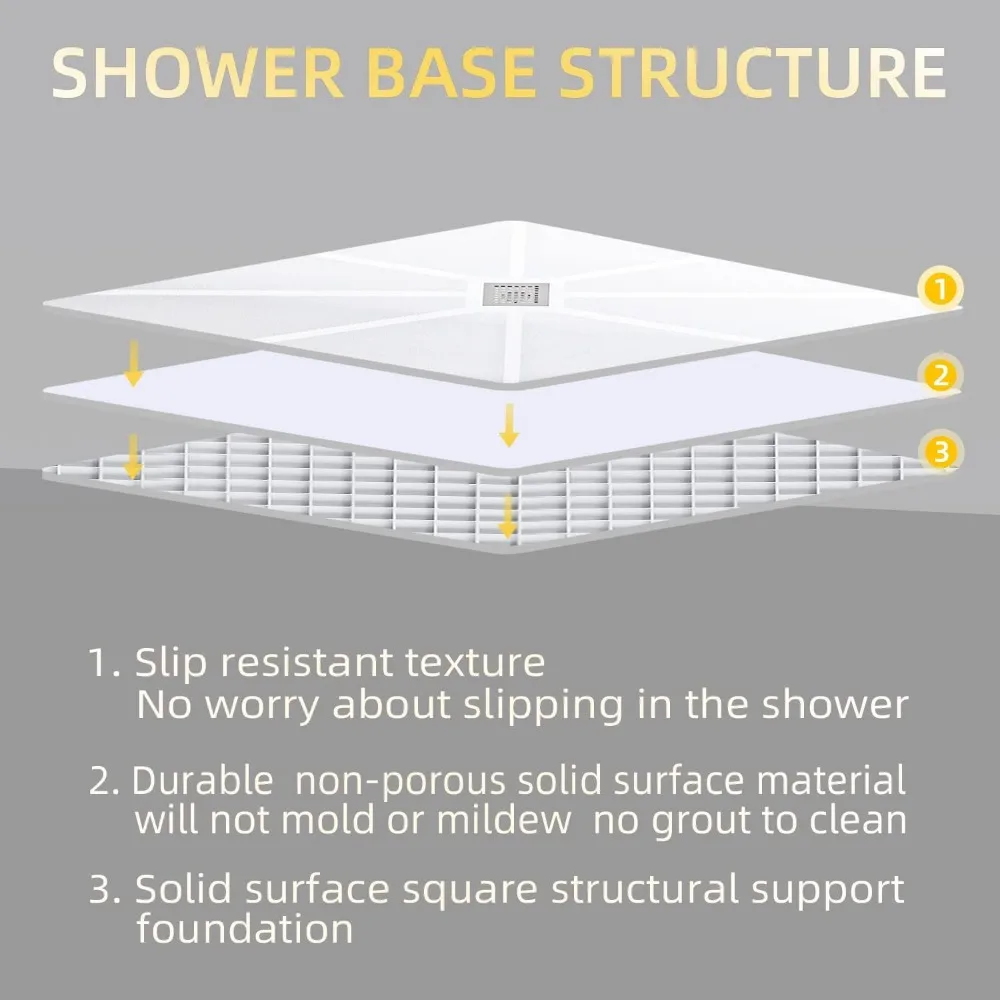 SHOWER BASE STRUCTURE

1

2

3

1. Slip resistant texture
No worry about slipping in the shower

2. Durable non-porous solid surface material will not mold or mildew no grout to clean

3. Solid surface square structural support foundation